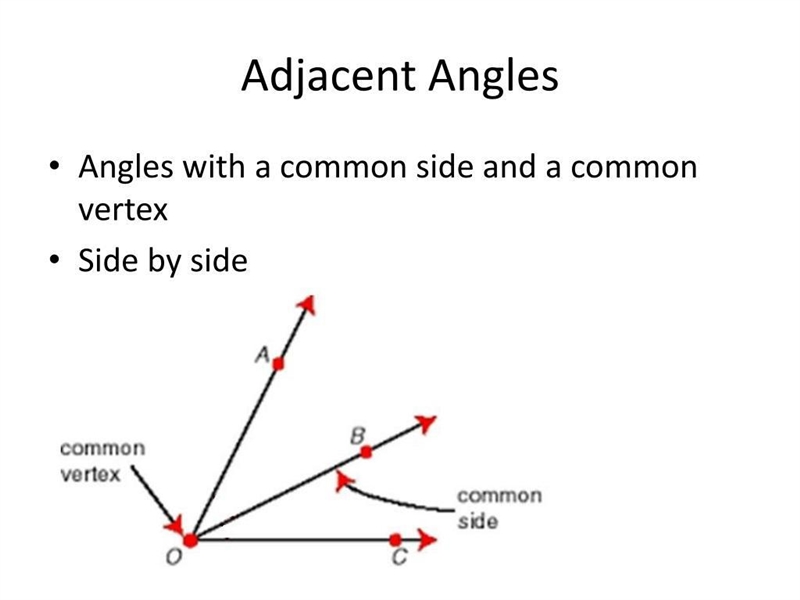 Adjacent Angles

• Angles with a common side and a common vertex
• Side by side

A
B
common vertex
common side
O
C